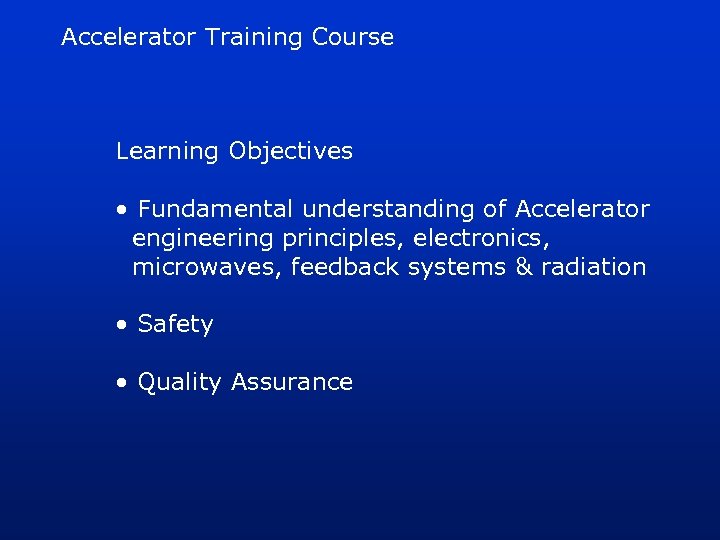 Accelerator Training Course

Learning Objectives

• Fundamental understanding of Accelerator engineering principles, electronics, microwaves, feedback systems & radiation

• Safety

• Quality Assurance